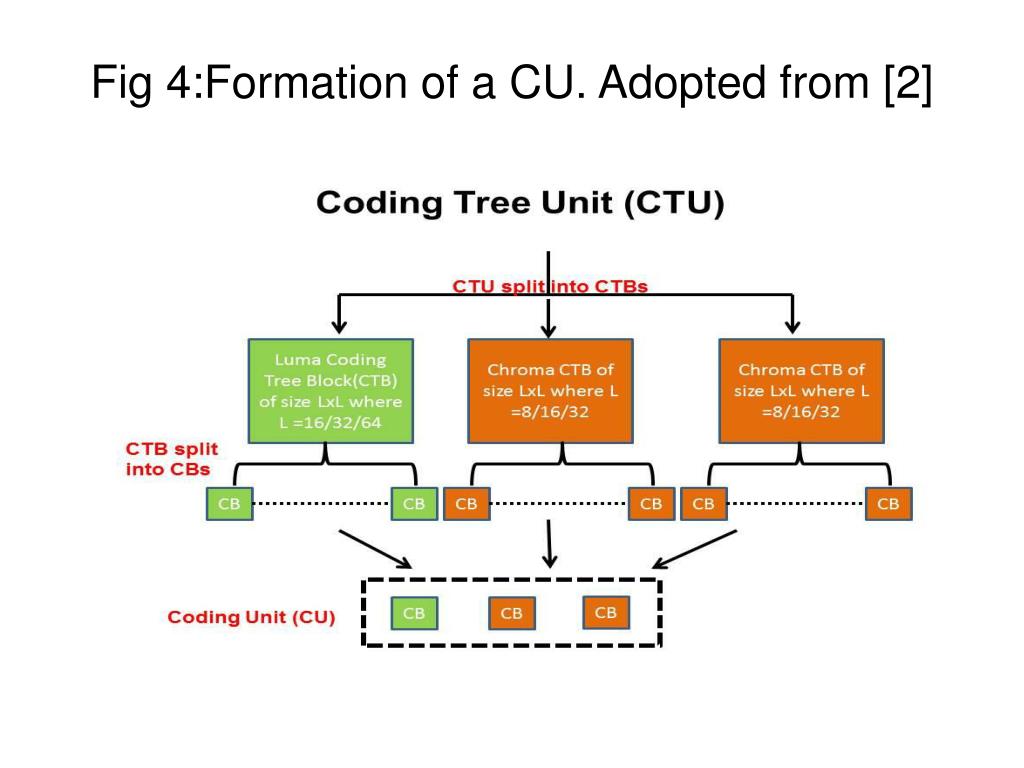 Fig 4:Formation of a CU. Adopted from [2]

Coding Tree Unit (CTU)

CTU split into CTBs

Luma Coding Tree Block(CTB) of size LxL where L =16/32/64

Chroma CTB of size LxL where L =8/16/32

Chroma CTB of size LxL where L =8/16/32

CTB split into CBs

CB

CB

CB

CB

CB

CB

Coding Unit (CU)

CB

CB

CB